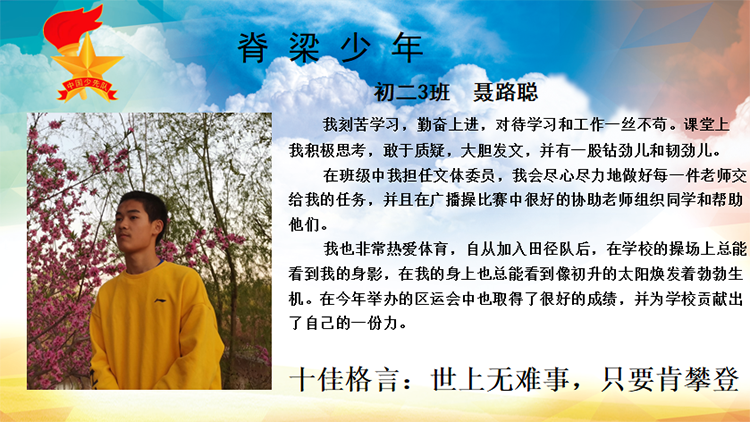 中国少先队

脊梁少年

初二3班　聂路聪

我刻苦学习，勤奋上进，对待学习和工作一丝不苟。课堂上我积极思考，敢于质疑，大胆发文，并有一股钻劲儿和韧劲儿。

在班级中我担任文体委员，我会尽心尽力地做好每一件老师交给我的任务，并且在广播操比赛中很好的协助老师组织同学和帮助他们。

我也非常热爱体育，自从加入田径队后，在学校的操场上总能看到我的身影，在我的身上也总能看到像初升的太阳焕发着勃勃生机。在今年举办的区运会中也取得了很好的成绩，并为学校贡献出了自己的一份力。

十佳格言：世上无难事，只要肯攀登